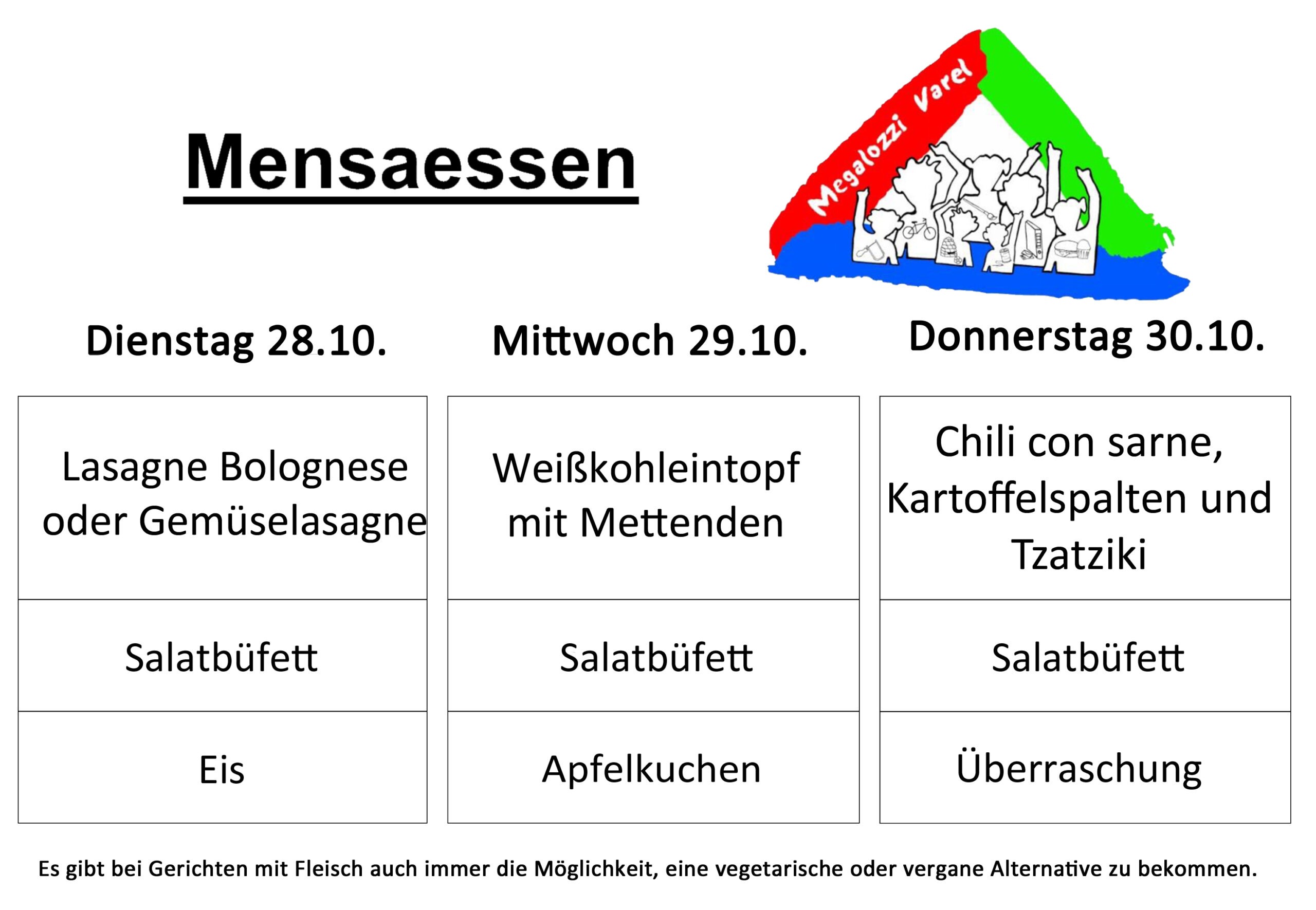 Mensaessen

Megalozzi Varel

| Dienstag 28.10. | Mittwoch 29.10. | Donnerstag 30.10. |
|---|---|---|
| Lasagne Bolognese oder Gemüselasagne | Weißkohleintopf mit Mettenden | Chili con sarne, Kartoffelspalten und Tzatziki |
| Salatbüfett | Salatbüfett | Salatbüfett |
| Eis | Apfelkuchen | Überraschung |

Es gibt bei Gerichten mit Fleisch auch immer die Möglichkeit, eine vegetarische oder vergane Alternative zu bekommen.